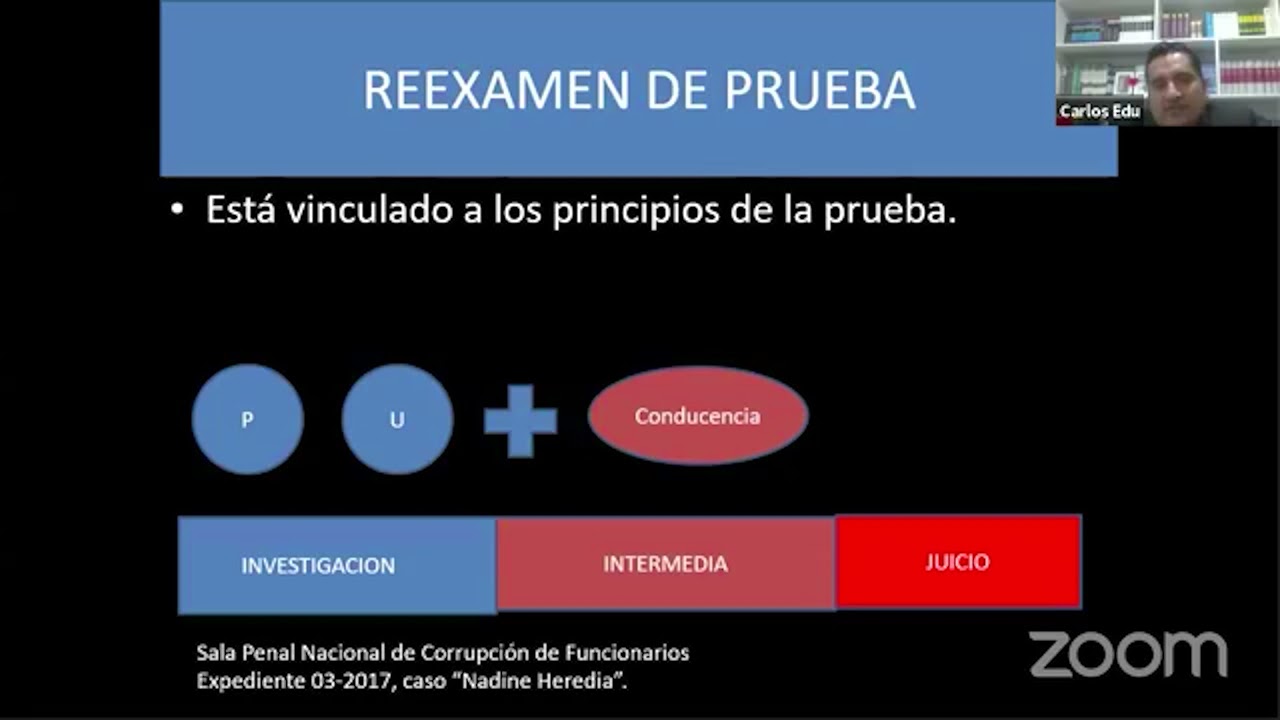 REEXAMEN DE PRUEBA

Carlos Edu

• Está vinculado a los principios de la prueba.

P

U

Conducencia

INVESTIGACION

INTERMEDIA

JUICIO

Sala Penal Nacional de Corrupción de Funcionarios
Expediente 03-2017, caso "Nadine Heredia".

zoom